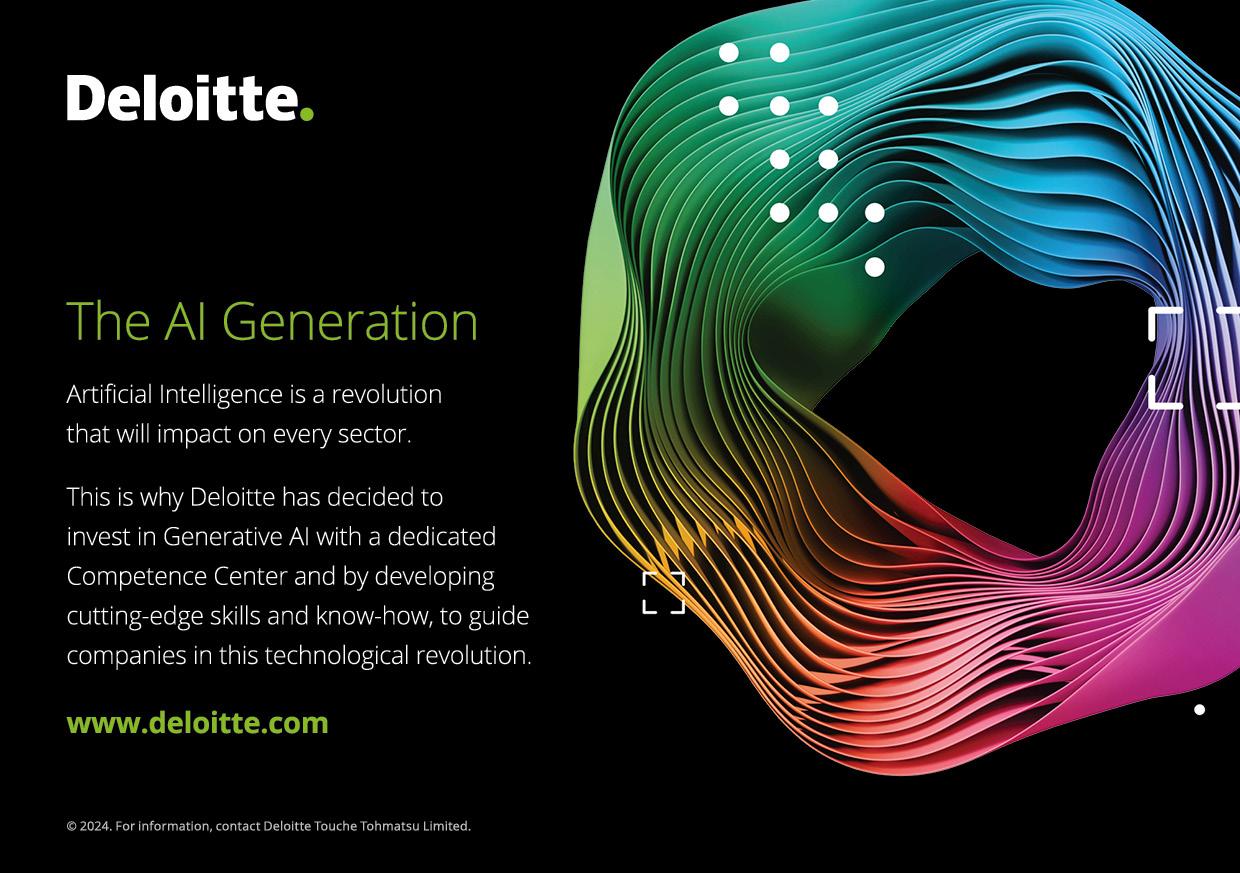 Deloitte.

The AI Generation

Artificial Intelligence is a revolution that will impact on every sector.

This is why Deloitte has decided to invest in Generative AI with a dedicated Competence Center and by developing cutting-edge skills and know-how, to guide companies in this technological revolution.

www.deloitte.com

© 2024. For information, contact Deloitte Touche Tohmatsu Limited.